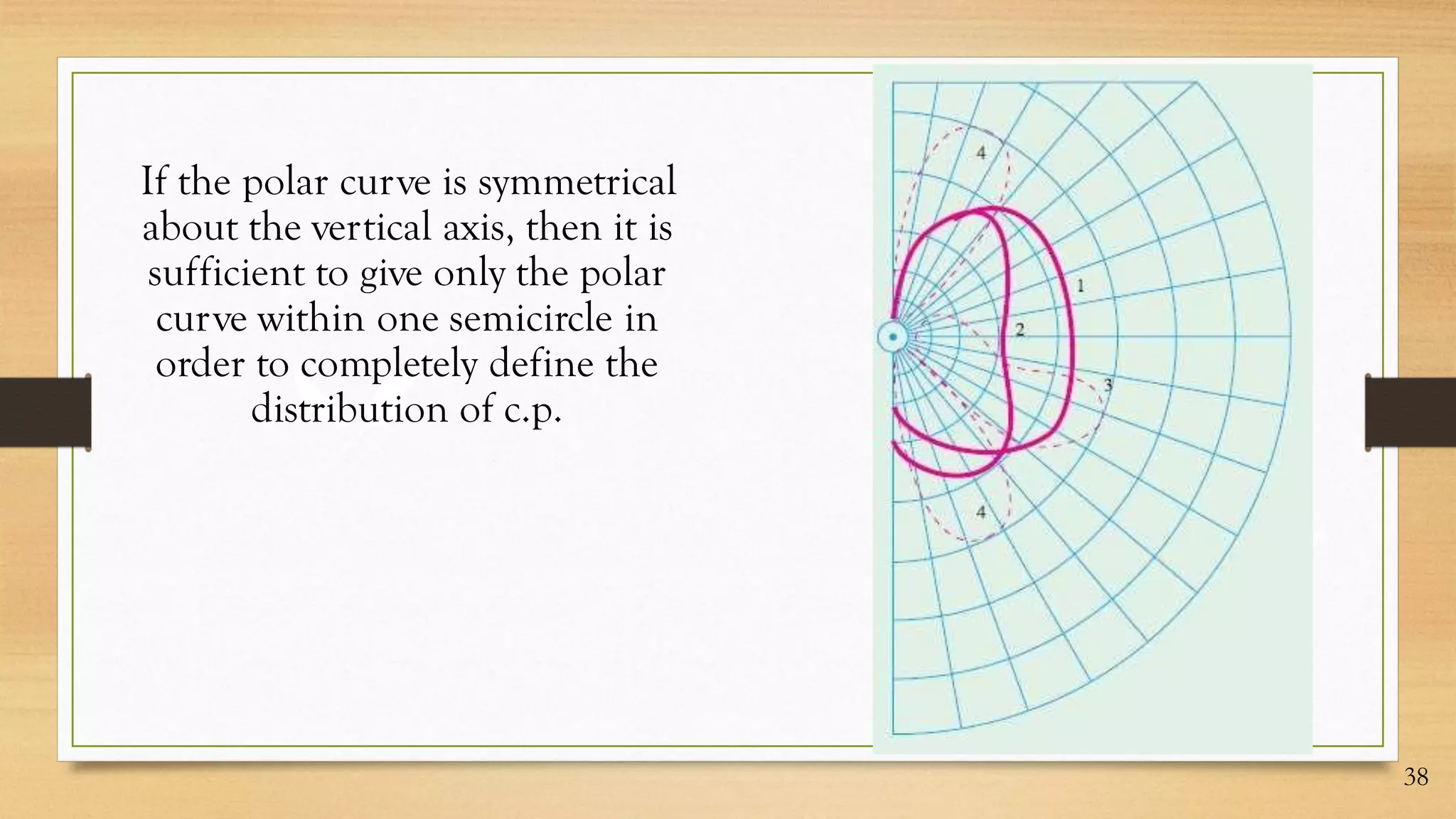 If the polar curve is symmetrical about the vertical axis, then it is sufficient to give only the polar curve within one semicircle in order to completely define the distribution of c.p.

4

1

2

3

4

38